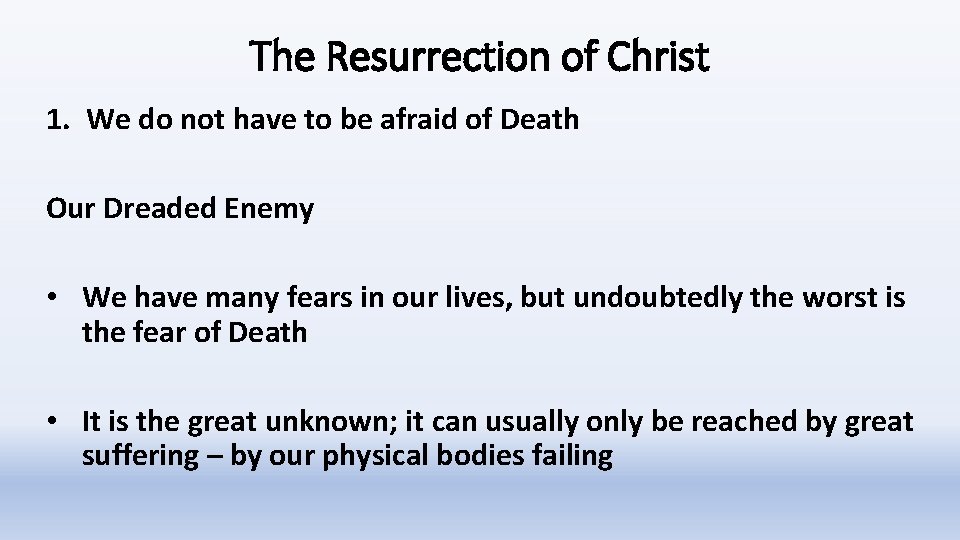 The Resurrection of Christ

1. We do not have to be afraid of Death

Our Dreaded Enemy

• We have many fears in our lives, but undoubtedly the worst is the fear of Death

• It is the great unknown; it can usually only be reached by great suffering – by our physical bodies failing